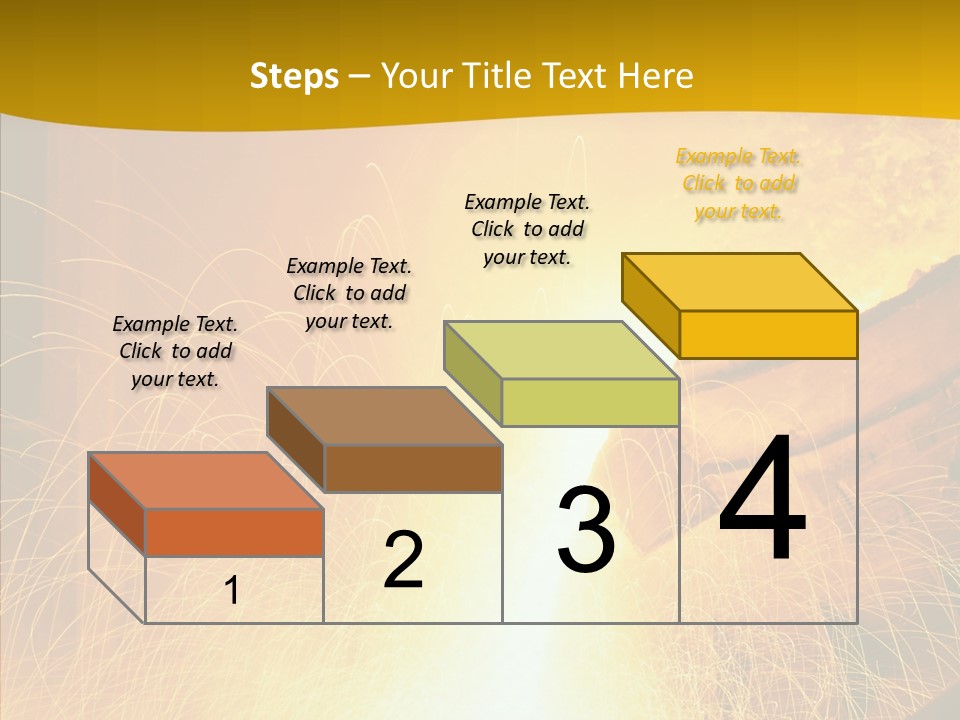 Steps – Your Title Text Here

Example Text. Click to add your text.

Example Text. Click to add your text.

Example Text. Click to add your text.

Example Text. Click to add your text.

1

2

3

4